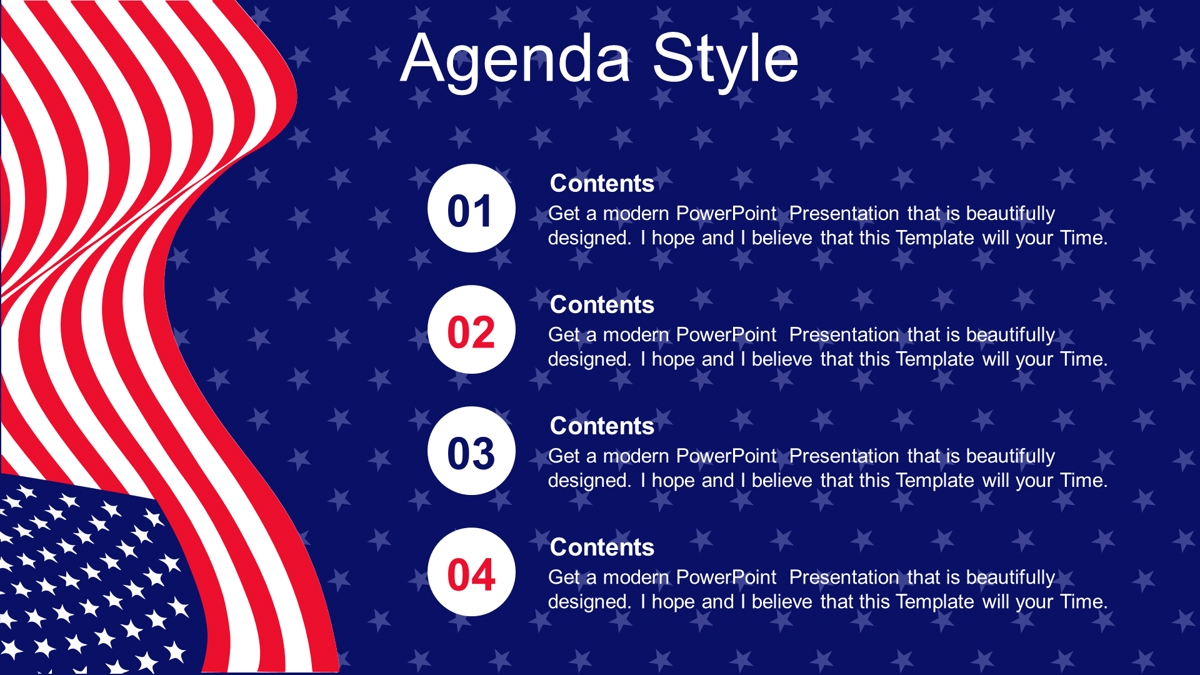 Agenda Style

01

Contents

Get a modern PowerPoint Presentation that is beautifully designed. I hope and I believe that this Template will your Time.

02

Contents

Get a modern PowerPoint Presentation that is beautifully designed. I hope and I believe that this Template will your Time.

03

Contents

Get a modern PowerPoint Presentation that is beautifully designed. I hope and I believe that this Template will your Time.

04

Contents

Get a modern PowerPoint Presentation that is beautifully designed. I hope and I believe that this Template will your Time.